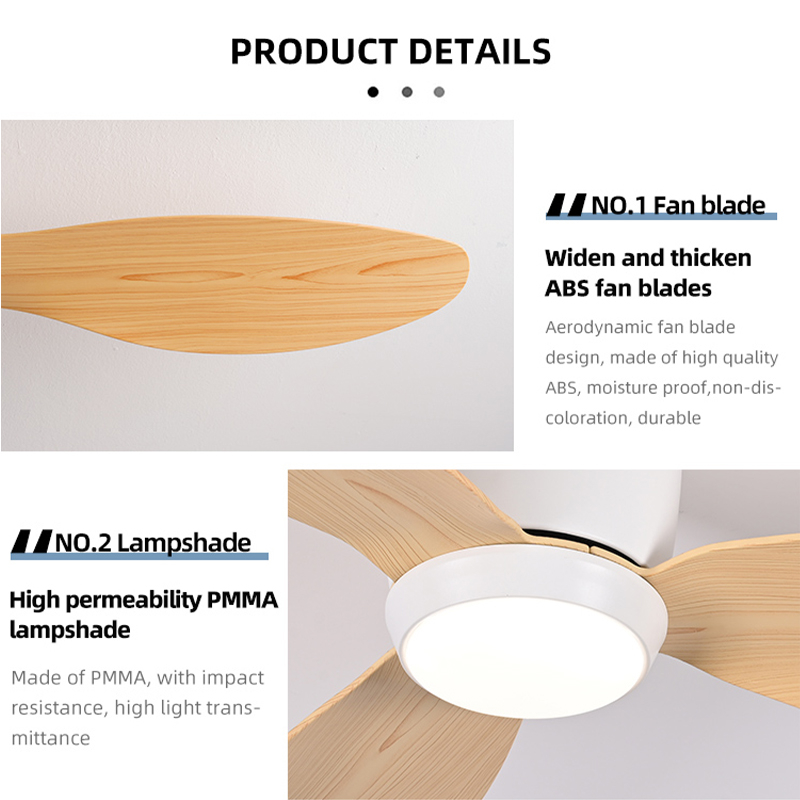 PRODUCT DETAILS

NO.1 Fan blade

Widen and thicken ABS fan blades

Aerodynamic fan blade design, made of high quality ABS, moisture proof,non-discoloration, durable

NO.2 Lampshade

High permeability PMMA lampshade

Made of PMMA, with impact resistance, high light transmittance